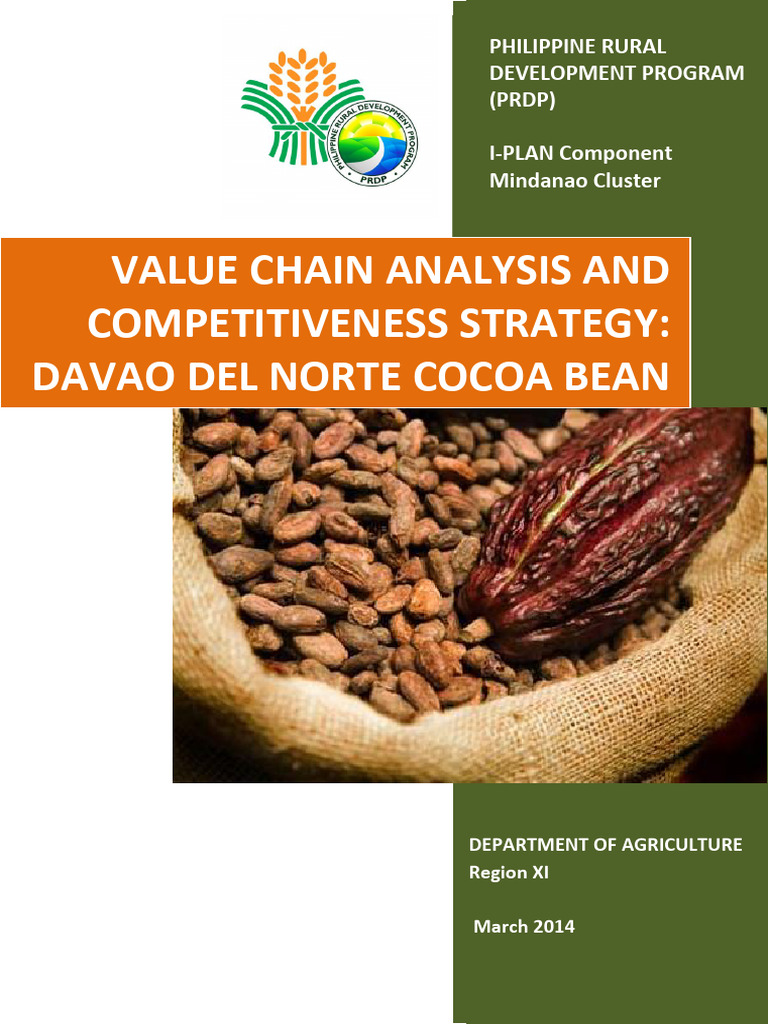 PHILIPPINE RURAL DEVELOPMENT PROGRAM PRDP

PHILIPPINE RURAL DEVELOPMENT PROGRAM (PRDP)

I-PLAN Component
Mindanao Cluster

VALUE CHAIN ANALYSIS AND COMPETITIVENESS STRATEGY: DAVAO DEL NORTE COCOA BEAN

DEPARTMENT OF AGRICULTURE
Region XI

March 2014